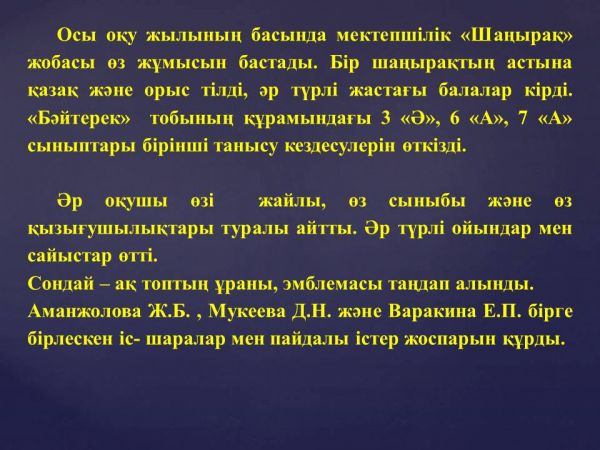 Осы оқу жылының басында мектепшілік «Шаңырақ» жобасы өз жұмысын бастады. Бір шаңырақтың астына қазақ және орыс тілді, әр түрлі жастағы балалар кірді. «Бәйтерек» тобының құрамындағы 3 «Ә», 6 «А», 7 «А» сыныптары бірінші танысу кездесулерін өткізді.

Әр оқушы өзі жайлы, өз сыныбы және өз қызығушылықтары туралы айтты. Әр түрлі ойындар мен сайыстар өтті.
Сондай – ақ топтың ұраны, эмблемасы таңдап алынды.
Аманжолова Ж.Б. , Мукеева Д.Н. және Варакина Е.П. бірге бірлескен іс- шаралар мен пайдалы істер жоспарын құрды.